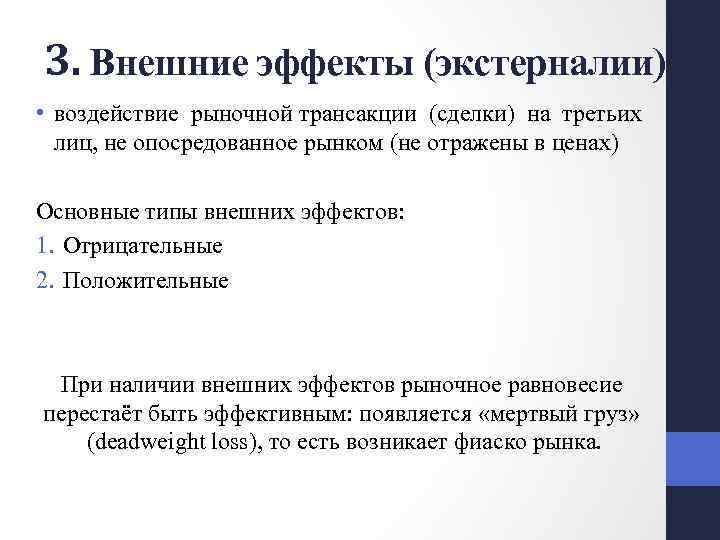 3. Внешние эффекты (экстерналии)

• воздействие рыночной трансакции (сделки) на третьих лиц, не опосредованное рынком (не отражены в ценах)

Основные типы внешних эффектов:
1. Отрицательные
2. Положительные

При наличии внешних эффектов рыночное равновесие перестаёт быть эффективным: появляется «мертвый груз» (deadweight loss), то есть возникает фиаско рынка.